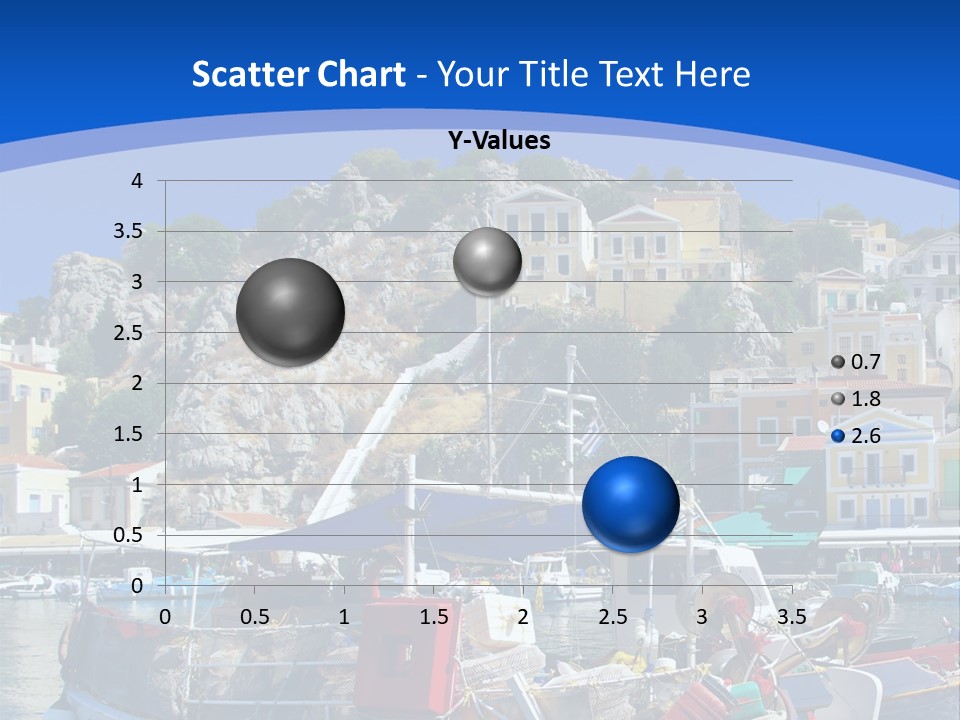 Scatter Chart - Your Title Text Here

Y-Values

4
3.5
3
2.5
2
1.5
1
0.5
0

0 0.5 1 1.5 2 2.5 3 3.5

0.7
1.8
2.6